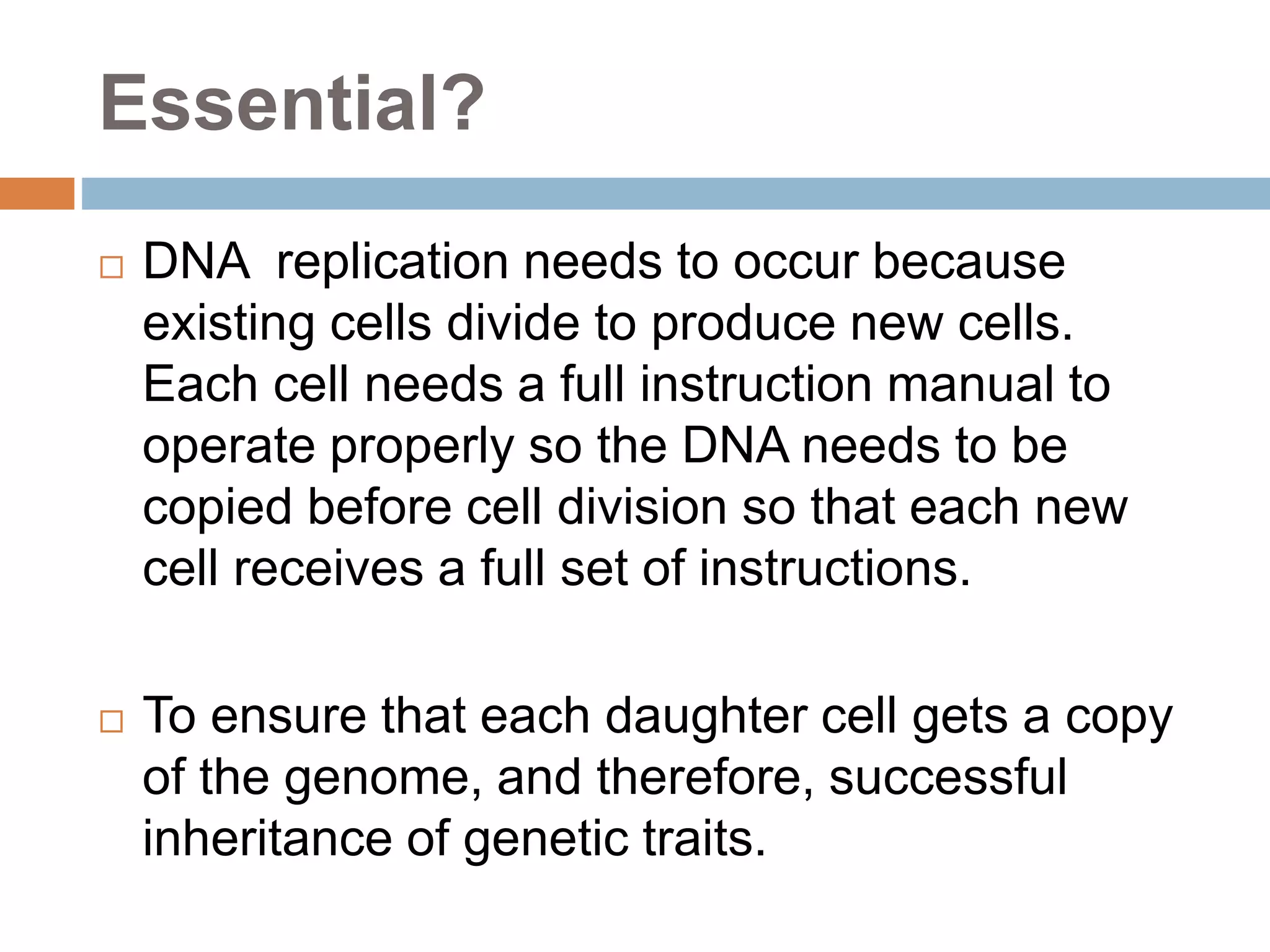 Essential?

□ DNA replication needs to occur because existing cells divide to produce new cells. Each cell needs a full instruction manual to operate properly so the DNA needs to be copied before cell division so that each new cell receives a full set of instructions.

□ To ensure that each daughter cell gets a copy of the genome, and therefore, successful inheritance of genetic traits.